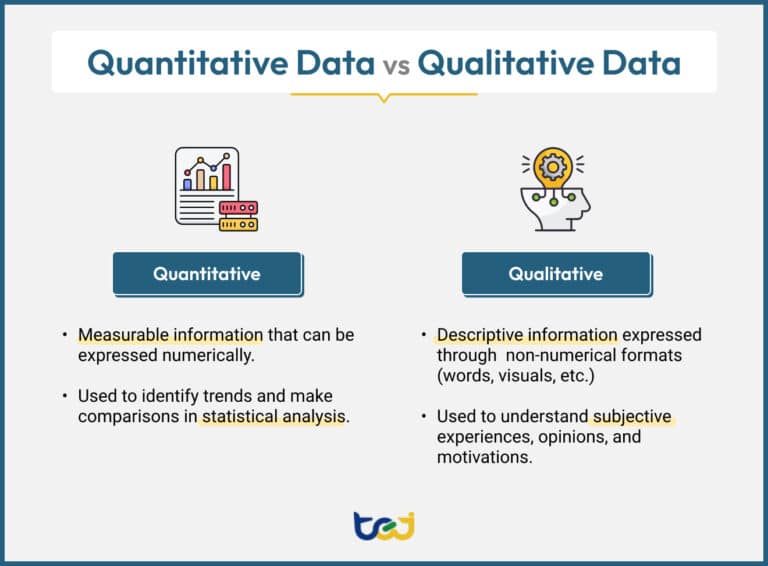 Quantitative Data vs Qualitative Data

Quantitative

• Measurable information that can be expressed numerically.

• Used to identify trends and make comparisons in statistical analysis.

Qualitative

• Descriptive information expressed through non-numerical formats (words, visuals, etc.)

• Used to understand subjective experiences, opinions, and motivations.

tej